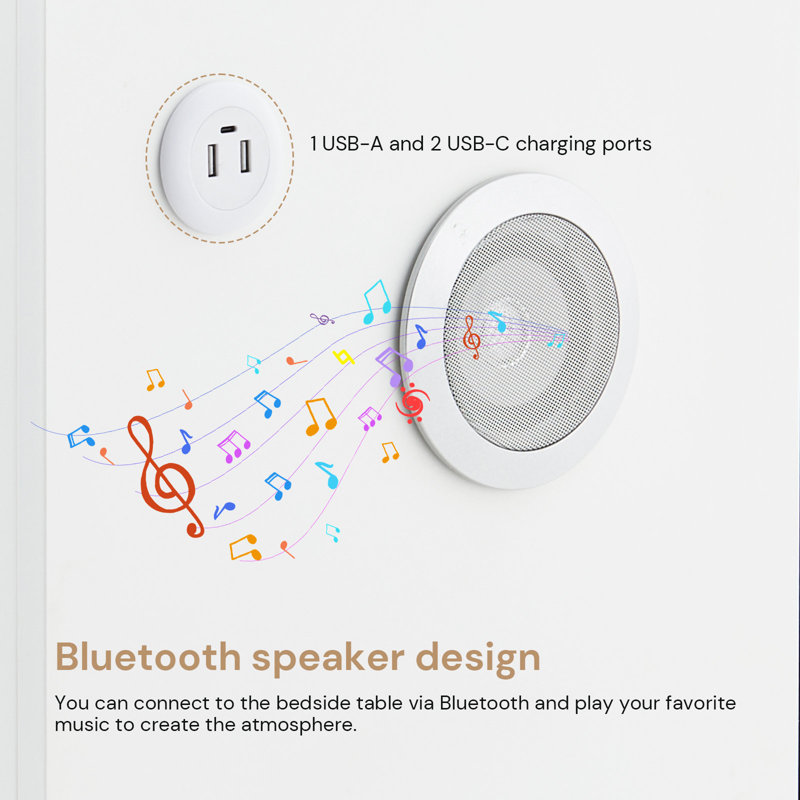 1 USB-A and 2 USB-C charging ports

Bluetooth speaker design

You can connect to the bedside table via Bluetooth and play your favorite music to create the atmosphere.